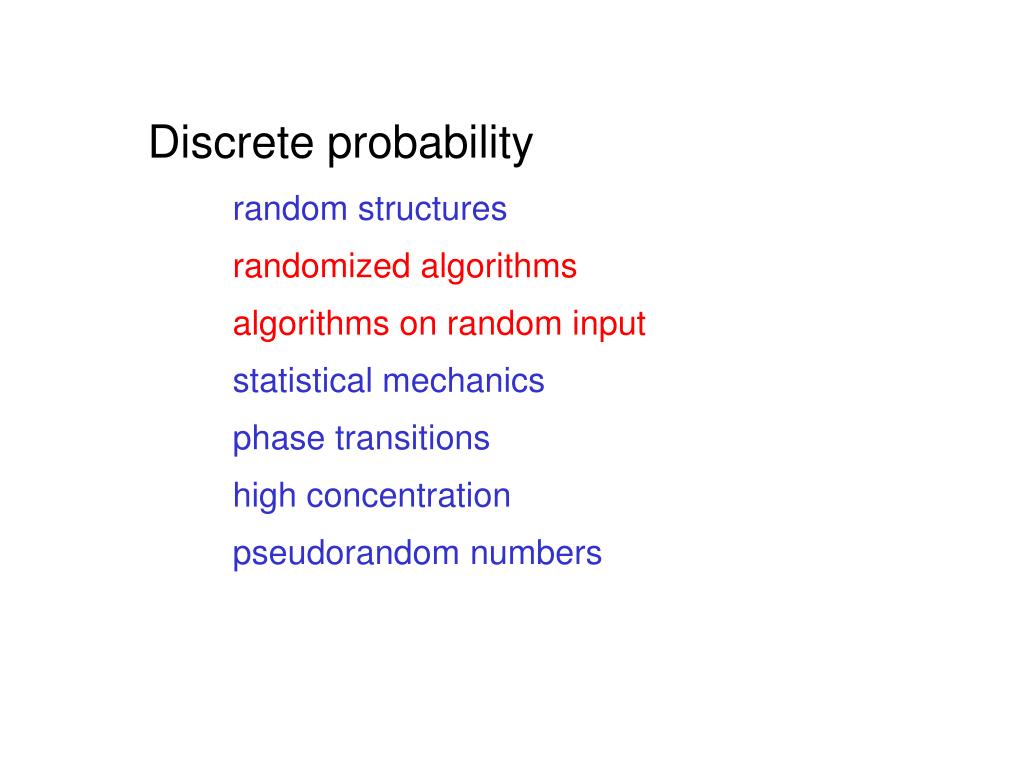 Discrete probability

random structures

randomized algorithms

algorithms on random input

statistical mechanics

phase transitions

high concentration

pseudorandom numbers